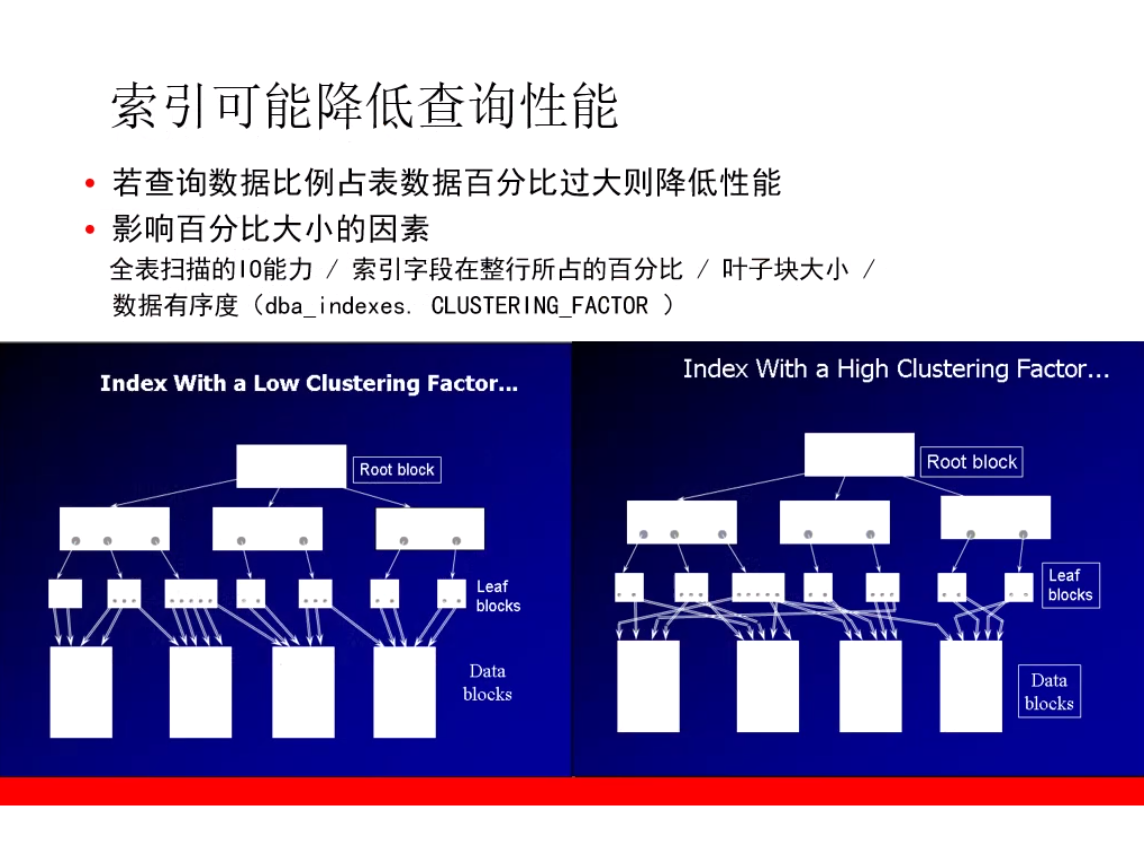 索引可能降低查询性能

• 若查询数据比例占表数据百分比过大则降低性能
• 影响百分比大小的因素
全表扫描的IO能力 / 索引字段在整行所占的百分比 / 叶子块大小 / 数据有序度（dba_indexes. CLUSTERING_FACTOR ）

Index With a Low Clustering Factor...

Root block

Leaf blocks

Data blocks

Index With a High Clustering Factor...

Root block

Leaf blocks

Data blocks